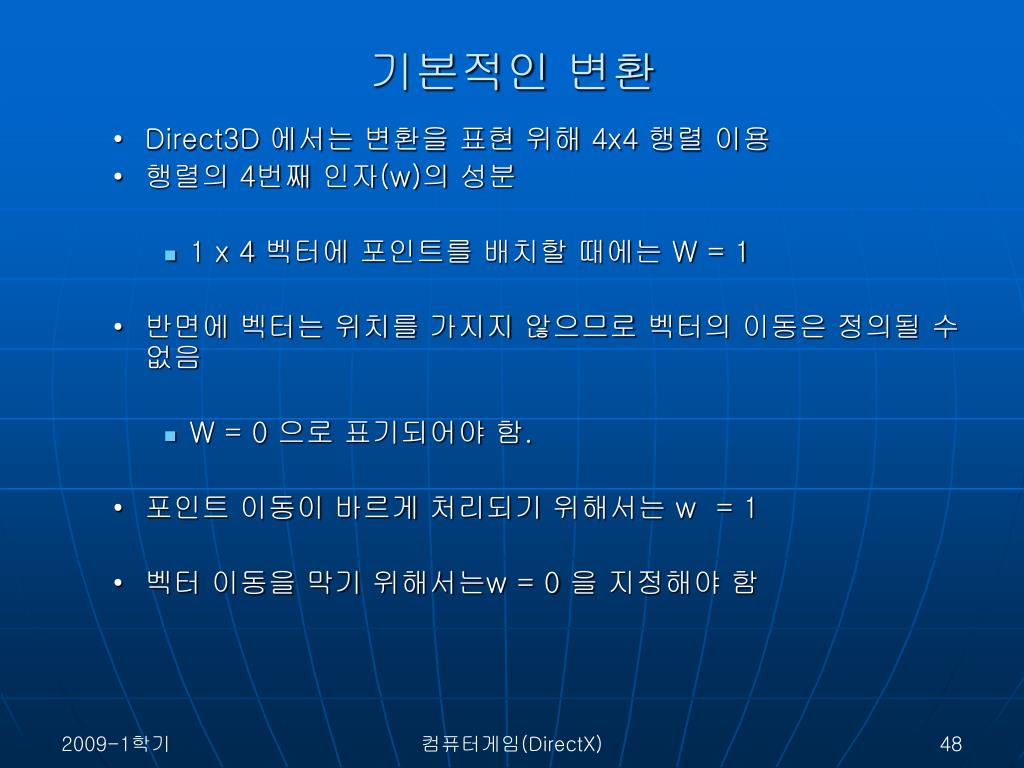 기본적인 변환

• Direct3D 에서는 변환을 표현 위해 4x4 행렬 이용
• 행렬의 4번째 인자(w)의 성분

▪ 1 x 4 벡터에 포인트를 배치할 때에는 W = 1

• 반면에 벡터는 위치를 가지지 않으므로 벡터의 이동은 정의될 수 없음

▪ W = 0 으로 표기되어야 함.

• 포인트 이동이 바르게 처리되기 위해서는 w = 1

• 벡터 이동을 막기 위해서는w = 0 을 지정해야 함

2009-1학기

컴퓨터게임(DirectX)

48